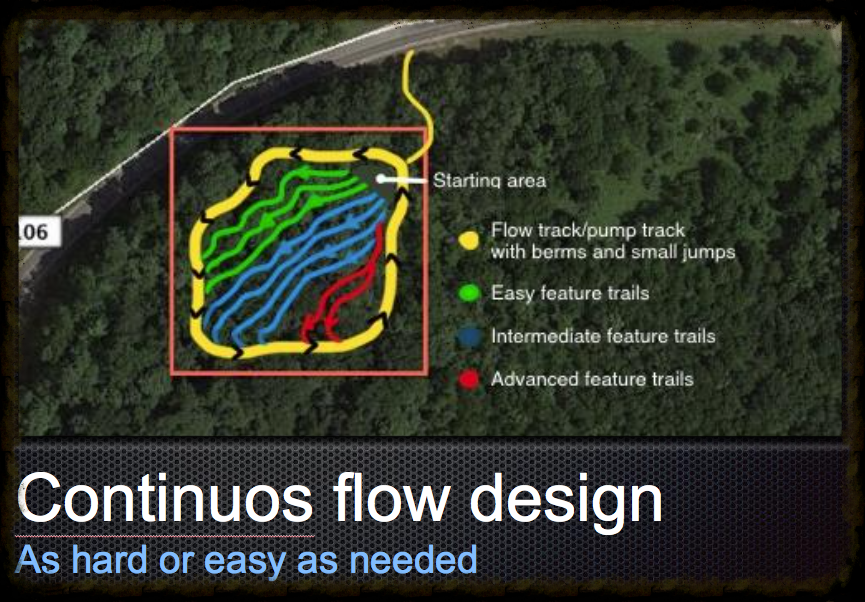 06

Starting area

Flow track/pump track with berms and small jumps

Easy feature trails

Intermediate feature trails

Advanced feature trails

Continuos flow design

As hard or easy as needed